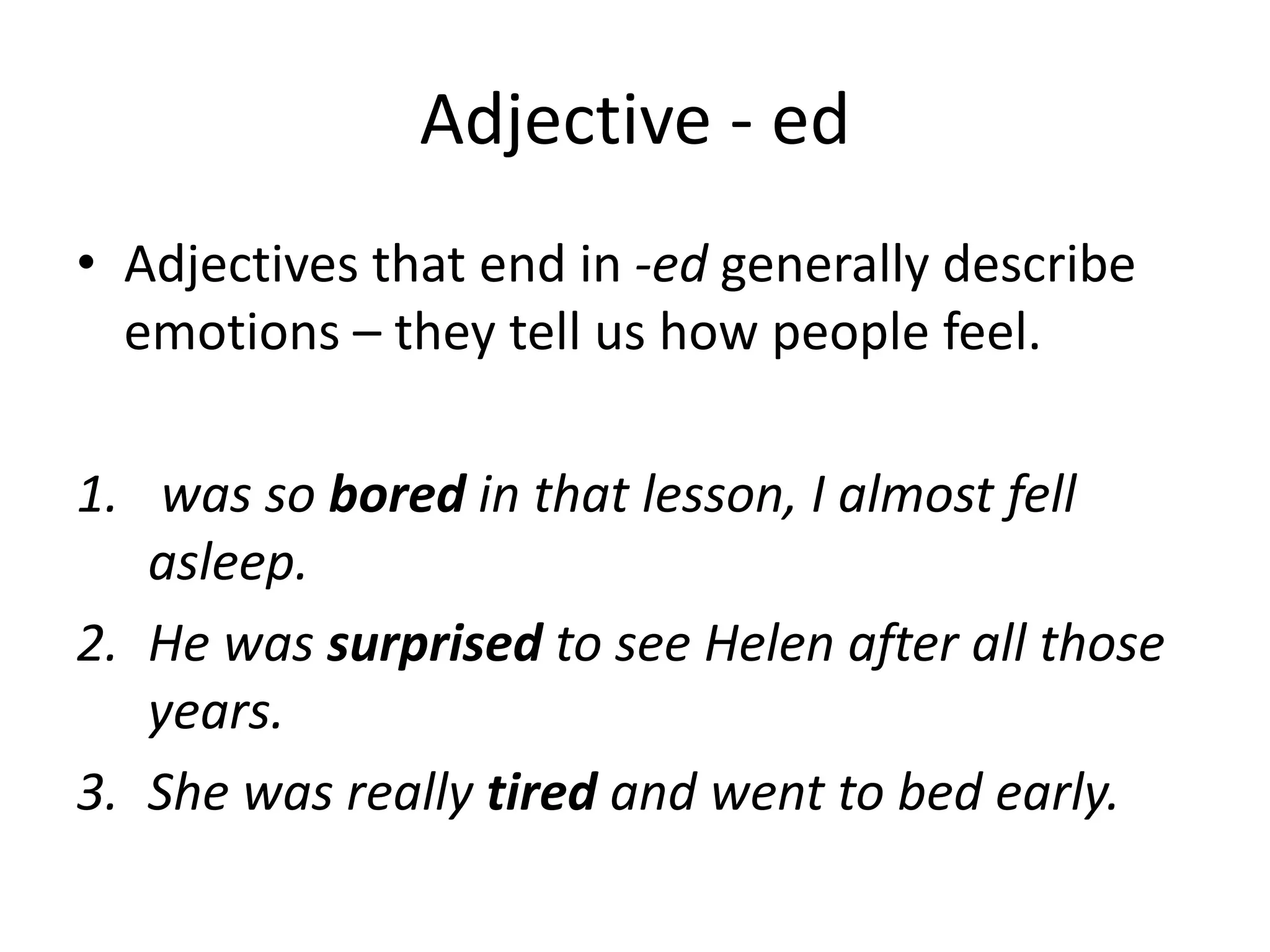 Adjective - ed

• Adjectives that end in -ed generally describe emotions – they tell us how people feel.

1. was so bored in that lesson, I almost fell asleep.
2. He was surprised to see Helen after all those years.
3. She was really tired and went to bed early.